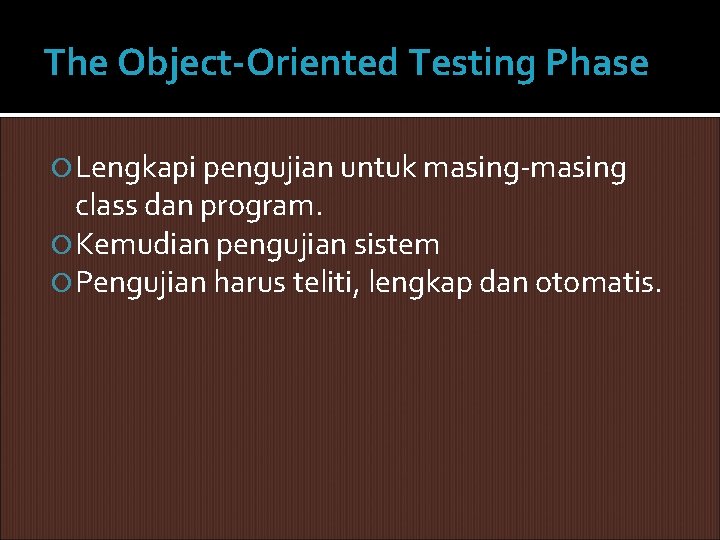 The Object-Oriented Testing Phase

Lengkapi pengujian untuk masing-masing class dan program.
Kemudian pengujian sistem
Pengujian harus teliti, lengkap dan otomatis.